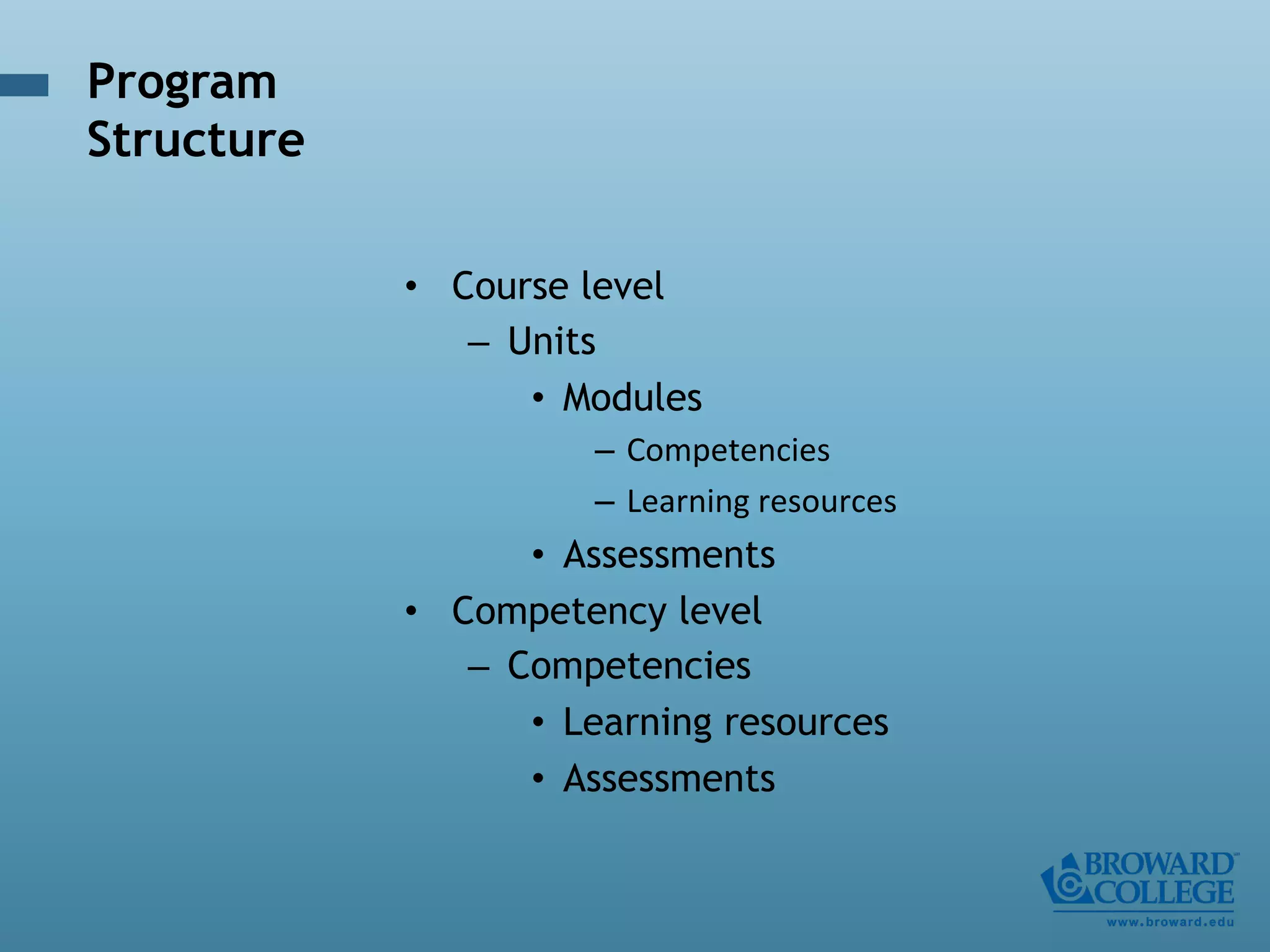 Program Structure

• Course level
– Units
• Modules
– Competencies
– Learning resources
• Assessments
• Competency level
– Competencies
• Learning resources
• Assessments

BROWARD COLLEGE
www.broward.edu